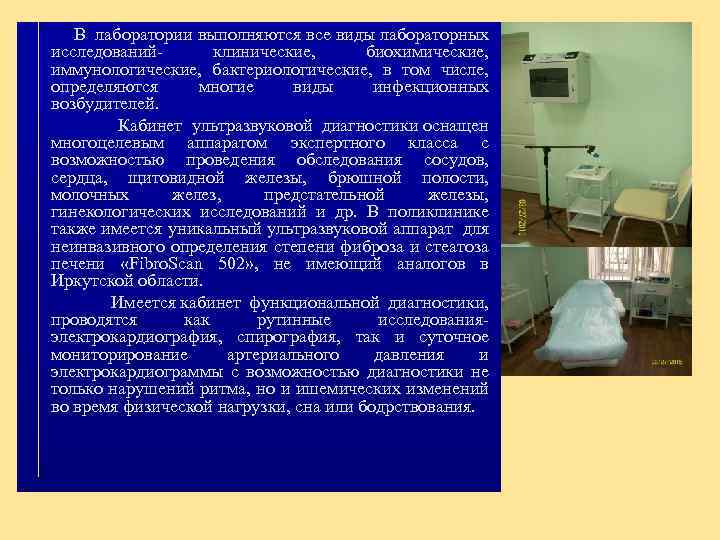 В лаборатории выполняются все виды лабораторных исследований- клинические, биохимические, иммунологические, бактериологические, в том числе, определяются многие виды инфекционных возбудителей.

Кабинет ультразвуковой диагностики оснащен многоцелевым аппаратом экспертного класса с возможностью проведения обследования сосудов, сердца, щитовидной железы, брюшной полости, молочных желез, предстательной железы, гинекологических исследований и др. В поликлинике также имеется уникальный ультразвуковой аппарат для неинвазивного определения степени фиброза и стеатоза печени «FibroScan 502», не имеющий аналогов в Иркутской области.

Имеется кабинет функциональной диагностики, проводятся как рутинные исследования- электрокардиография, спирография, так и суточное мониторирование артериального давления и электрокардиограммы с возможностью диагностики не только нарушений ритма, но и ишемических изменений во время физической нагрузки, сна или бодрствования.